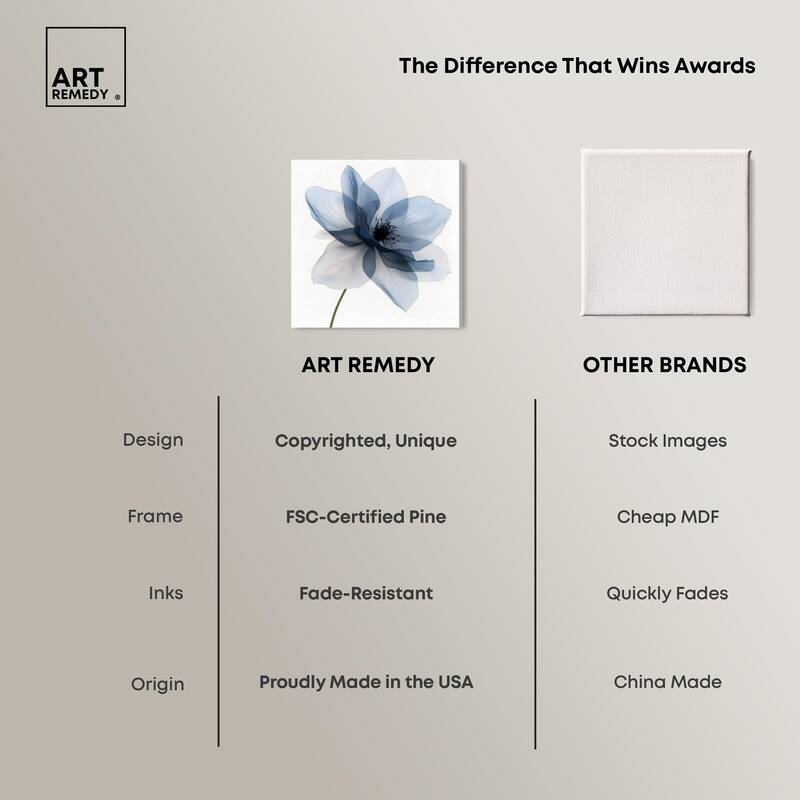 ART REMEDY ®

The Difference That Wins Awards

| | ART REMEDY | OTHER BRANDS |
|---|---|---|
| Design | Copyrighted, Unique | Stock Images |
| Frame | FSC-Certified Pine | Cheap MDF |
| Inks | Fade-Resistant | Quickly Fades |
| Origin | Proudly Made in the USA | China Made |